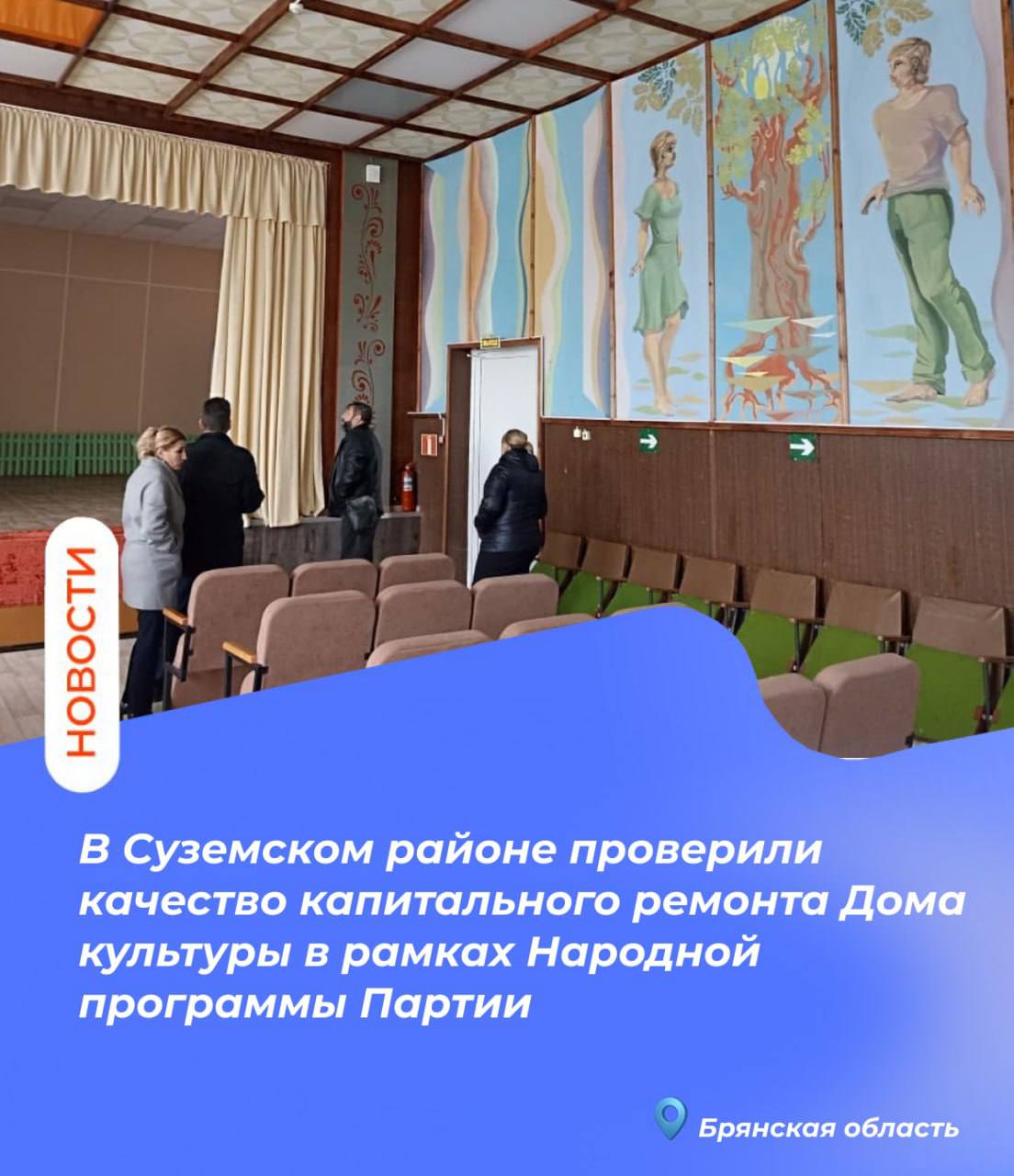 НОВОСТИ

В Суземском районе проверили качество капитального ремонта Дома культуры в рамках Народной программы Партии

Брянская область